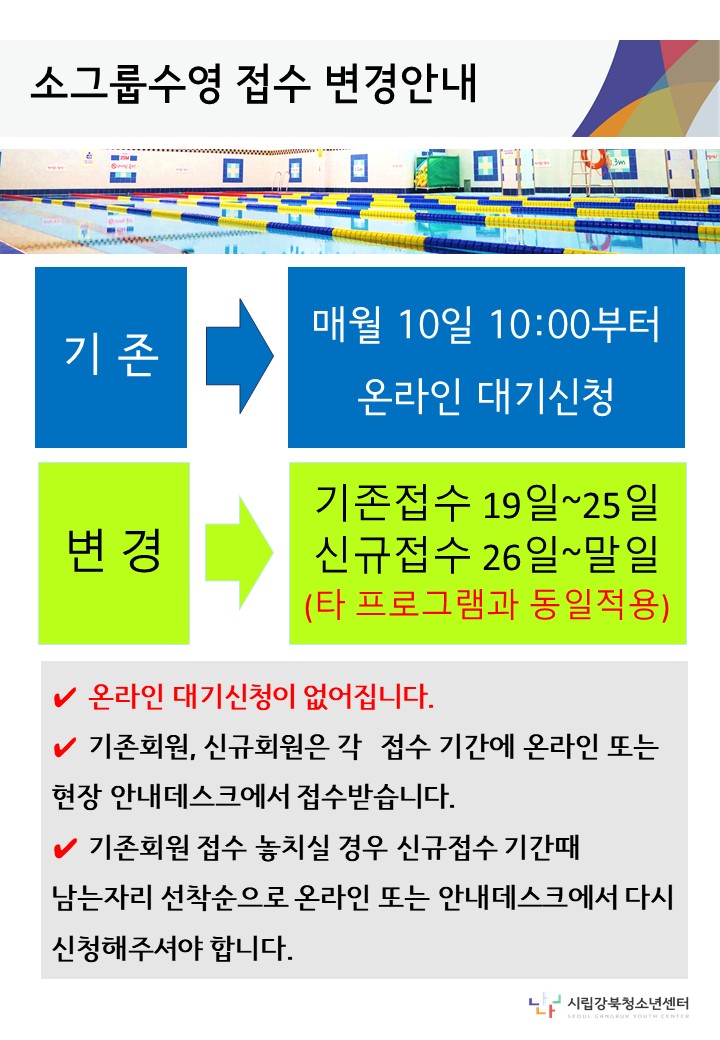 소그룹수영 접수 변경안내

기 존

매월 10일 10:00부터 온라인 대기신청

변 경

기존접수 19일~25일
신규접수 26일~말일
(타 프로그램과 동일적용)

✔ 온라인 대기신청이 없어집니다.
✔ 기존회원, 신규회원은 각 접수 기간에 온라인 또는 현장 안내데스크에서 접수받습니다.
✔ 기존회원 접수 놓치실 경우 신규접수 기간때 남는자리 선착순으로 온라인 또는 안내데스크에서 다시 신청해주셔야 합니다.

시립강북청소년센터
SEOUL GANGBUK YOUTH CENTER